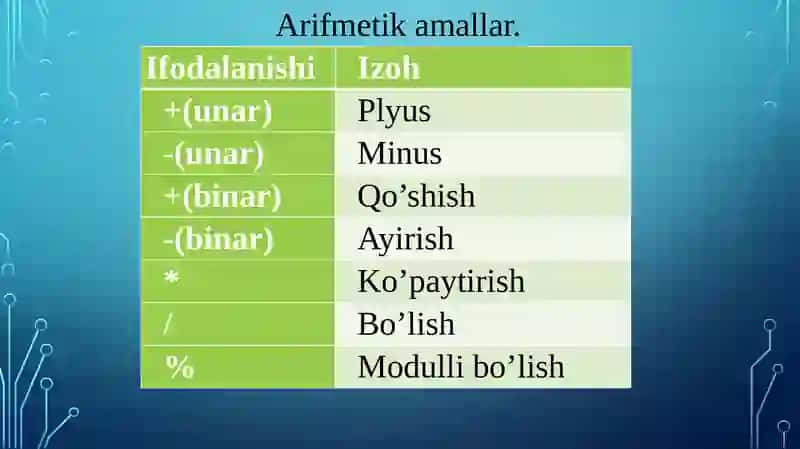 Arifmetik amallar.

| Ifodalanishi | Izoh |
|---|---|
| +(unar) | Plyus |
| -(unar) | Minus |
| +(binar) | Qo’shish |
| -(binar) | Ayirish |
| * | Ko’paytirish |
| / | Bo’lish |
| % | Modulli bo’lish |